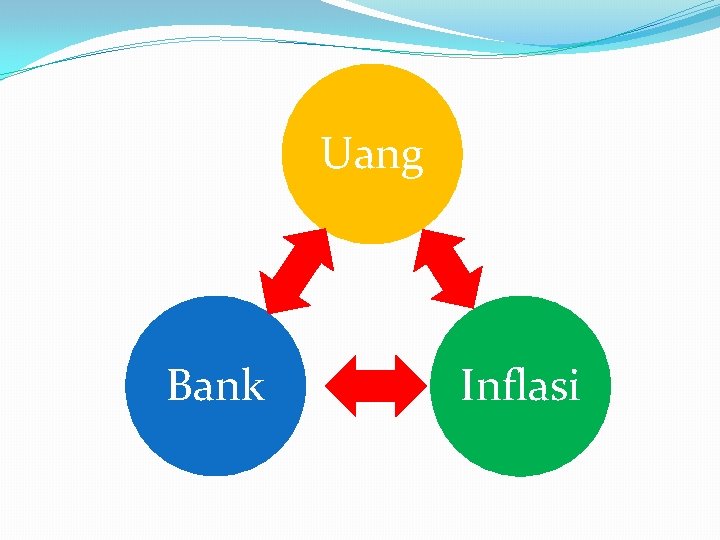 Uang

Bank

Inflasi